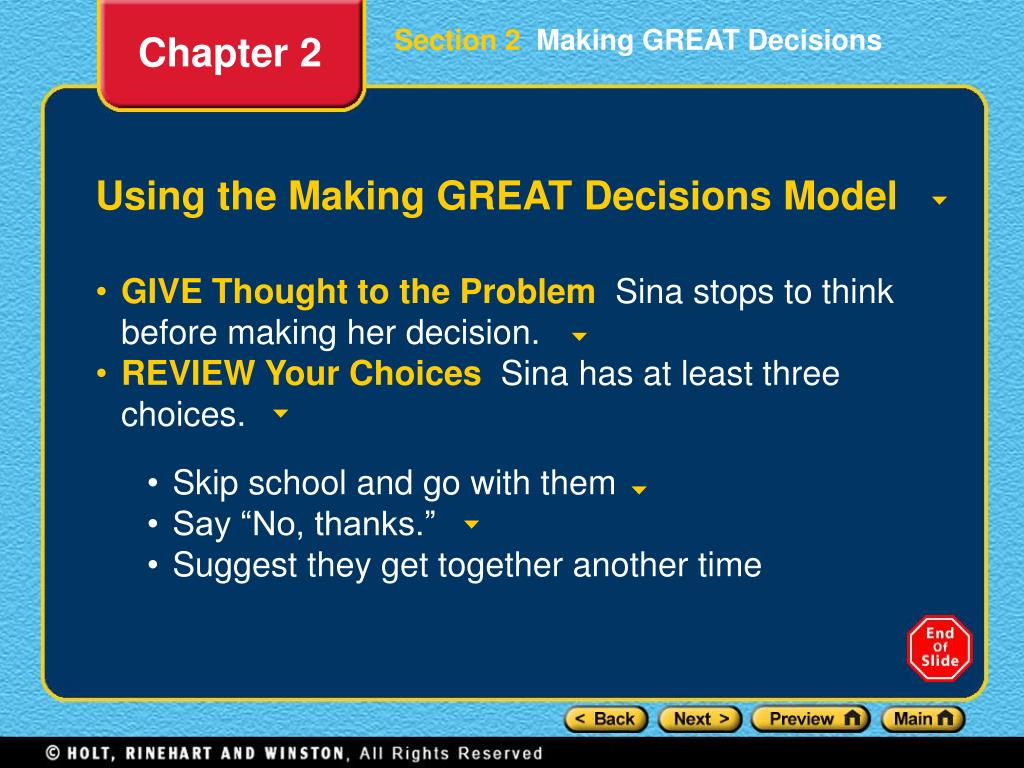 Chapter 2

Section 2 Making GREAT Decisions

Using the Making GREAT Decisions Model

• GIVE Thought to the Problem Sina stops to think before making her decision.
• REVIEW Your Choices Sina has at least three choices.

• Skip school and go with them
• Say “No, thanks.”
• Suggest they get together another time

End Of Slide

< Back Next > Preview Main

© HOLT, RINEHART AND WINSTON, All Rights Reserved